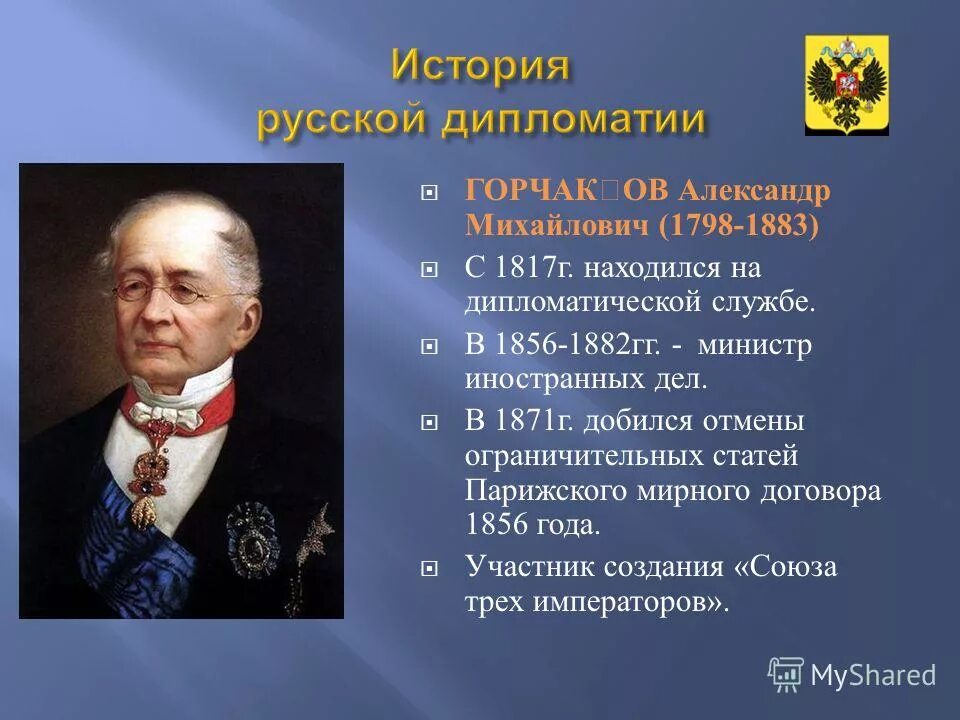 История русской дипломатии

ГОРЧАК□ОВ Александр Михайлович (1798-1883)

С 1817г. находился на дипломатической службе.

В 1856-1882гг. - министр иностранных дел.

В 1871г. добился отмены ограничительных статей Парижского мирного договора 1856 года.

Участник создания «Союза трех императоров».

MyShared